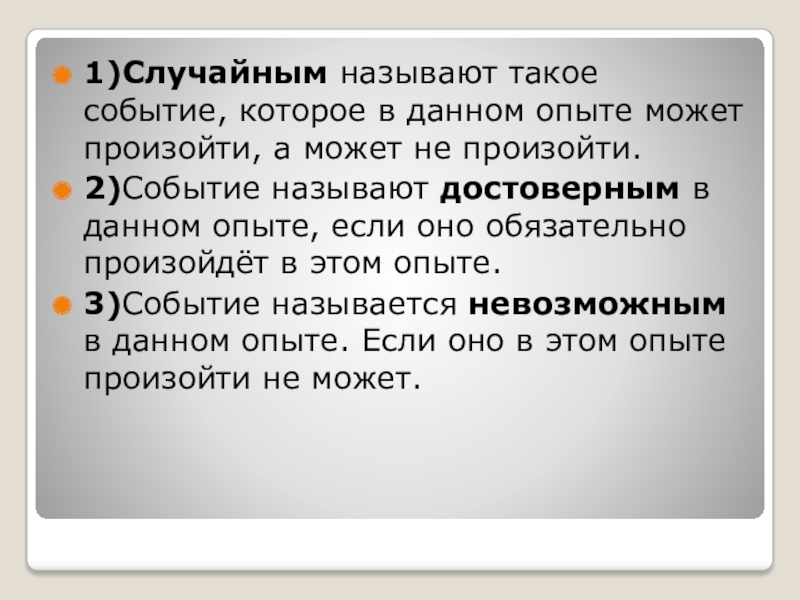 1)Случайным называют такое событие, которое в данном опыте может произойти, а может не произойти.

2)Событие называют достоверным в данном опыте, если оно обязательно произойдёт в этом опыте.

3)Событие называется невозможным в данном опыте. Если оно в этом опыте произойти не может.